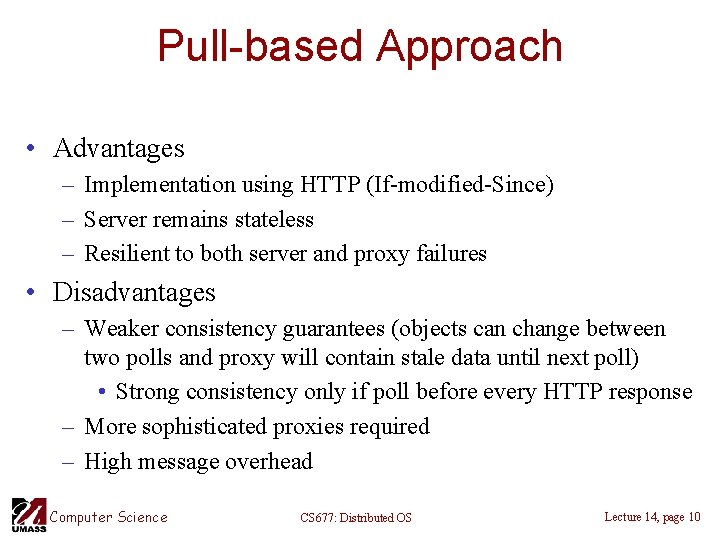 Pull-based Approach

• Advantages
– Implementation using HTTP (If-modified-Since)
– Server remains stateless
– Resilient to both server and proxy failures

• Disadvantages
– Weaker consistency guarantees (objects can change between two polls and proxy will contain stale data until next poll)
• Strong consistency only if poll before every HTTP response
– More sophisticated proxies required
– High message overhead

UMASS Computer Science

CS677: Distributed OS

Lecture 14, page 10